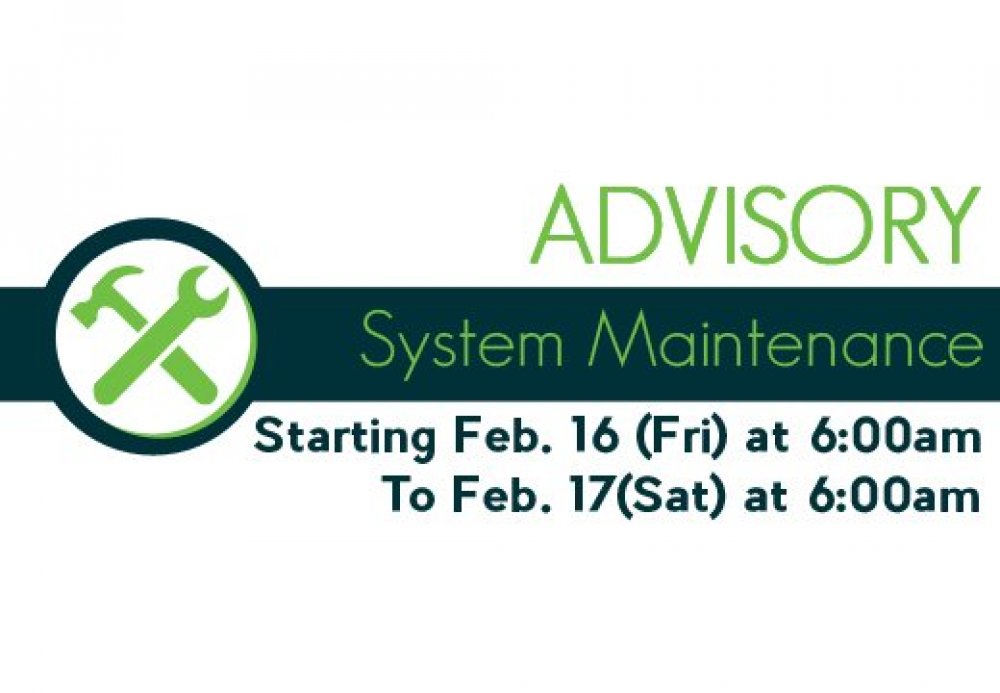 ADVISORY

System Maintenance

Starting Feb. 16 (Fri) at 6:00am
To Feb. 17(Sat) at 6:00am